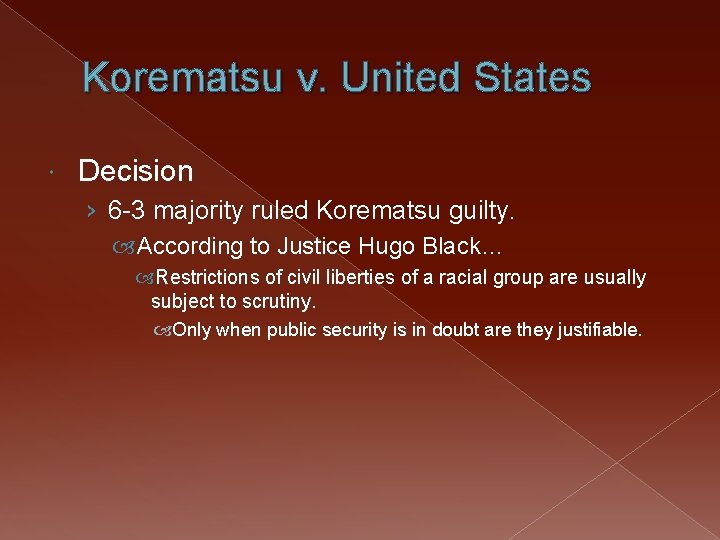 Korematsu v. United States

Decision

6-3 majority ruled Korematsu guilty.

According to Justice Hugo Black…

Restrictions of civil liberties of a racial group are usually subject to scrutiny.

Only when public security is in doubt are they justifiable.